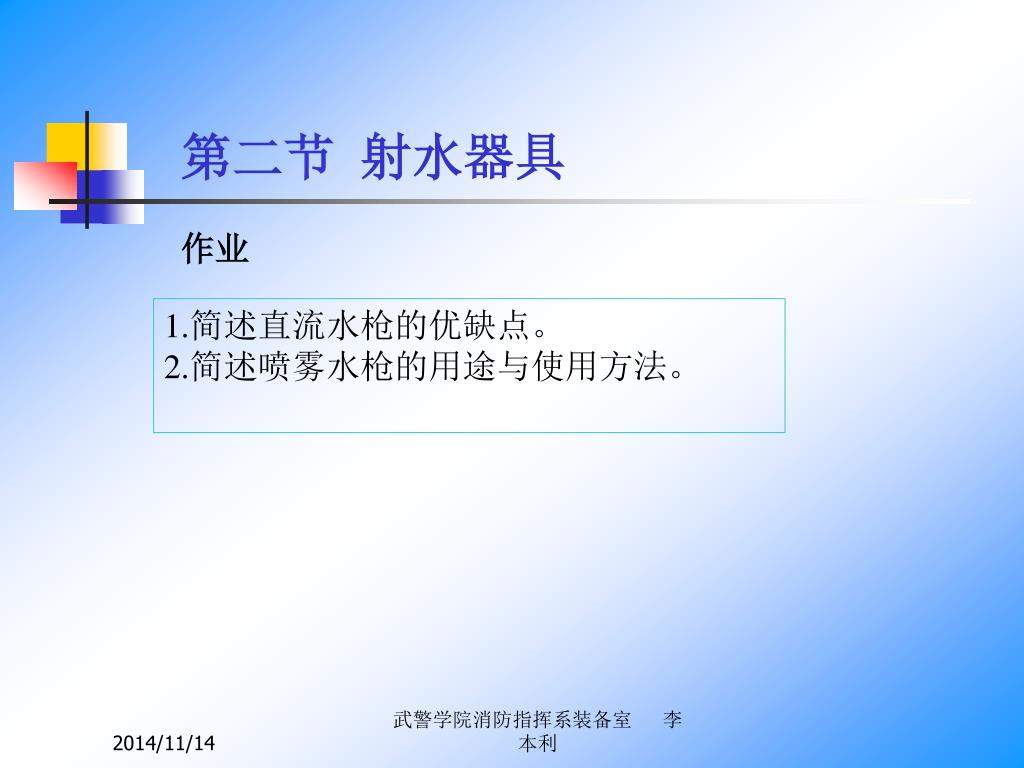 第二节 射水器具

作业

1.简述直流水枪的优缺点。
2.简述喷雾水枪的用途与使用方法。

2014/11/14

武警学院消防指挥系装备室 李本利